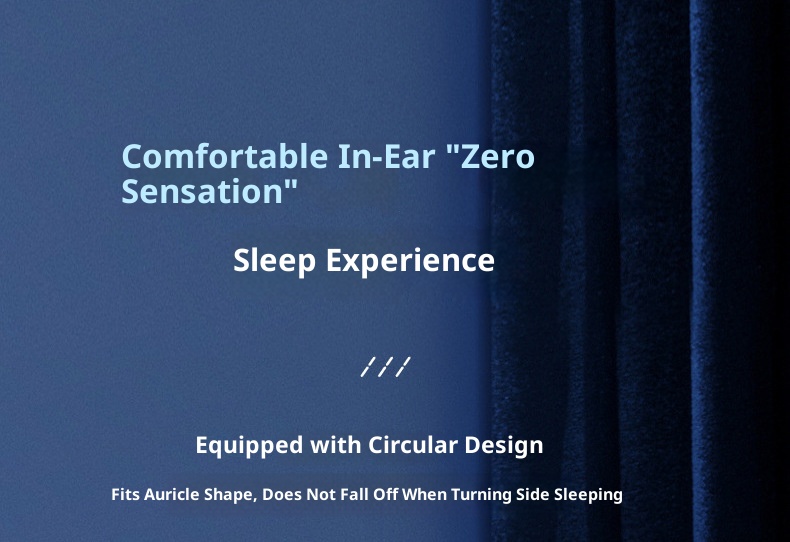 Comfortable In-Ear "Zero Sensation"

Sleep Experience

///

Equipped with Circular Design

Fits Auricle Shape, Does Not Fall Off When Turning Side Sleeping